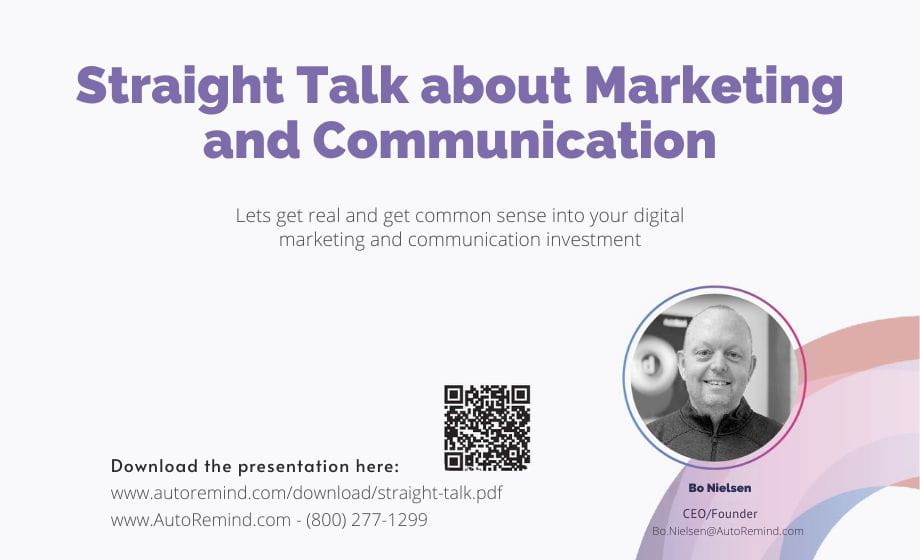 Straight Talk about Marketing and Communication

Lets get real and get common sense into your digital marketing and communication investment

Download the presentation here:
www.autoremind.com/download/straight-talk.pdf
www.AutoRemind.com - (800) 277-1299

Bo Nielsen
CEO/Founder
Bo.Nielsen@AutoRemind.com